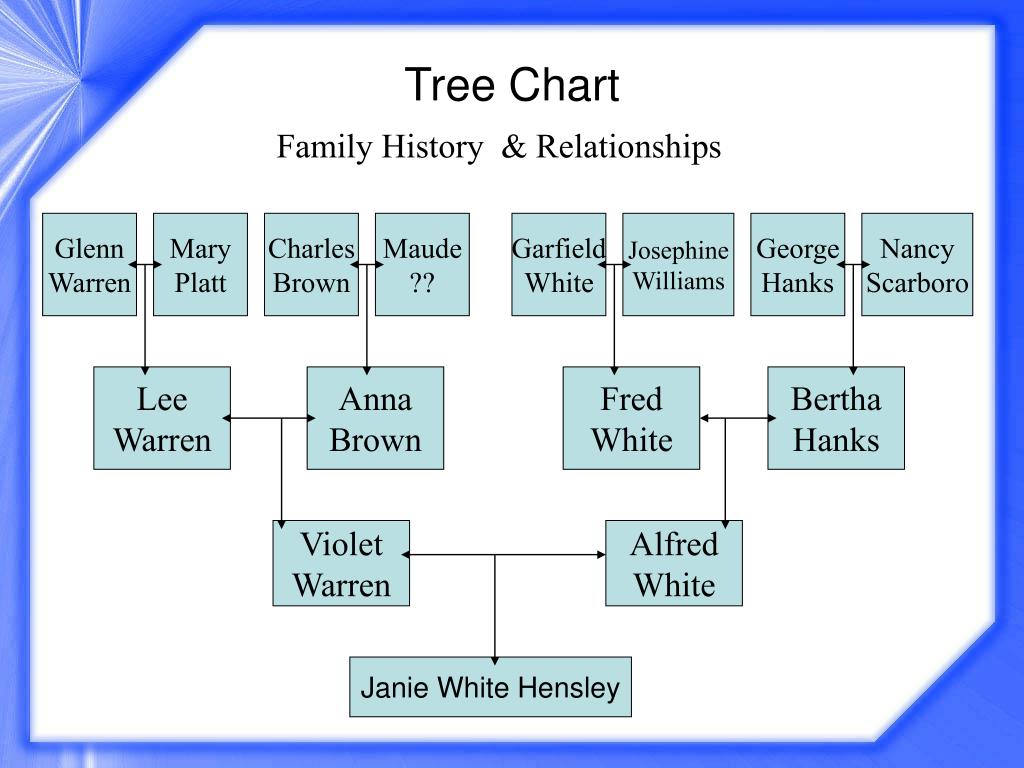 Tree Chart

Family History & Relationships

Glenn Warren

Mary Platt

Charles Brown

Maude ??

Garfield White

Josephine Williams

George Hanks

Nancy Scarboro

Lee Warren

Anna Brown

Fred White

Bertha Hanks

Violet Warren

Alfred White

Janie White Hensley